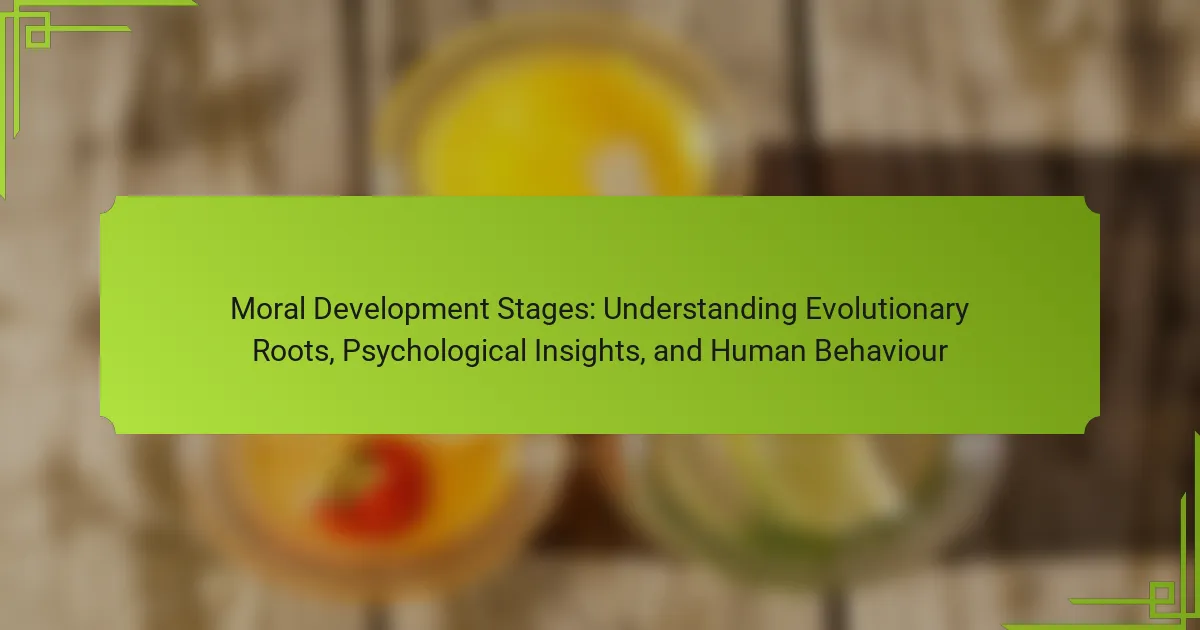 Moral Development Stages: Understanding Evolutionary Roots, Psychological Insights, and Human Behaviour